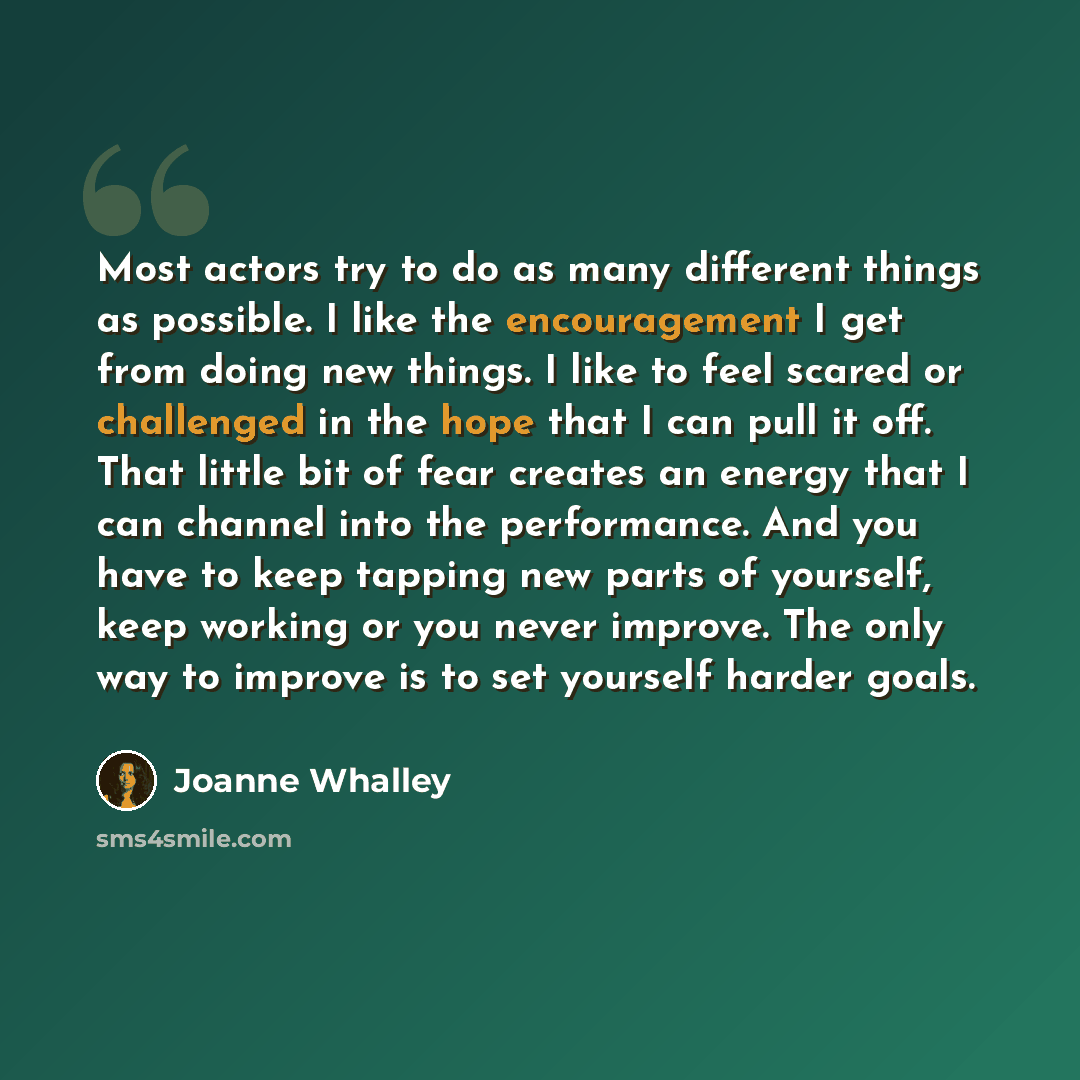 Most actors try to do as many different things as possible. I like the encouragement I get from doing new things. I like to feel scared or challenged in the hope that I can pull it off. That little bit of fear creates an energy that I can channel into the performance. And you have to keep tapping new parts of yourself, keep working or you never improve. The only way to improve is to set yourself harder goals.

Joanne Whalley

sms4smile.com